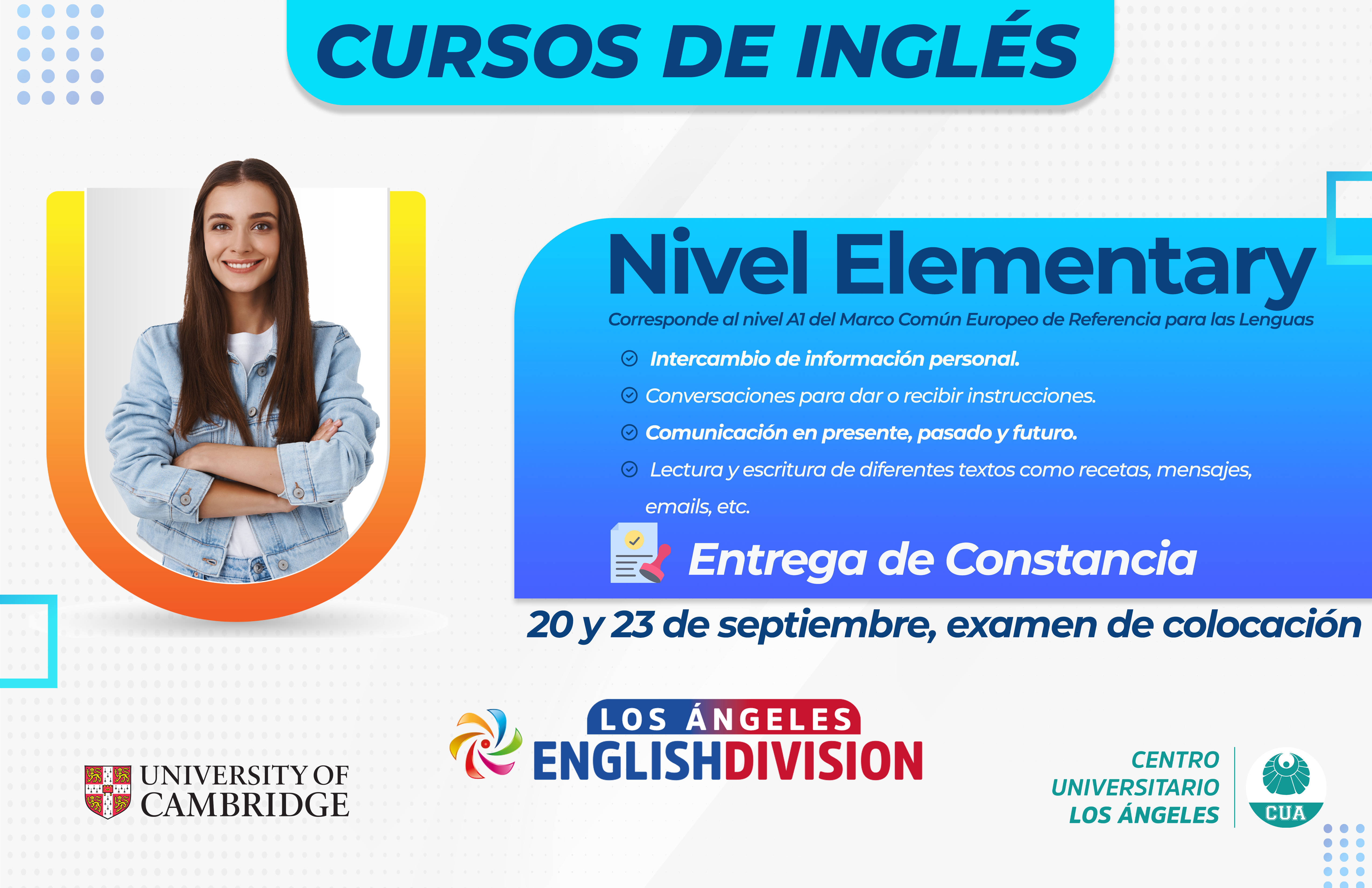 CURSOS DE INGLÉS

Nivel Elementary

Corresponde al nivel A1 del Marco Común Europeo de Referencia para las Lenguas

Intercambio de información personal.

Conversaciones para dar o recibir instrucciones.

Comunicación en presente, pasado y futuro.

Lectura y escritura de diferentes textos como recetas, mensajes, emails, etc.

Entrega de Constancia

20 y 23 de septiembre, examen de colocación

UNIVERSITY OF CAMBRIDGE

LOS ÁNGELES ENGLISHDIVISION

CENTRO UNIVERSITARIO LOS ÁNGELES

CUA